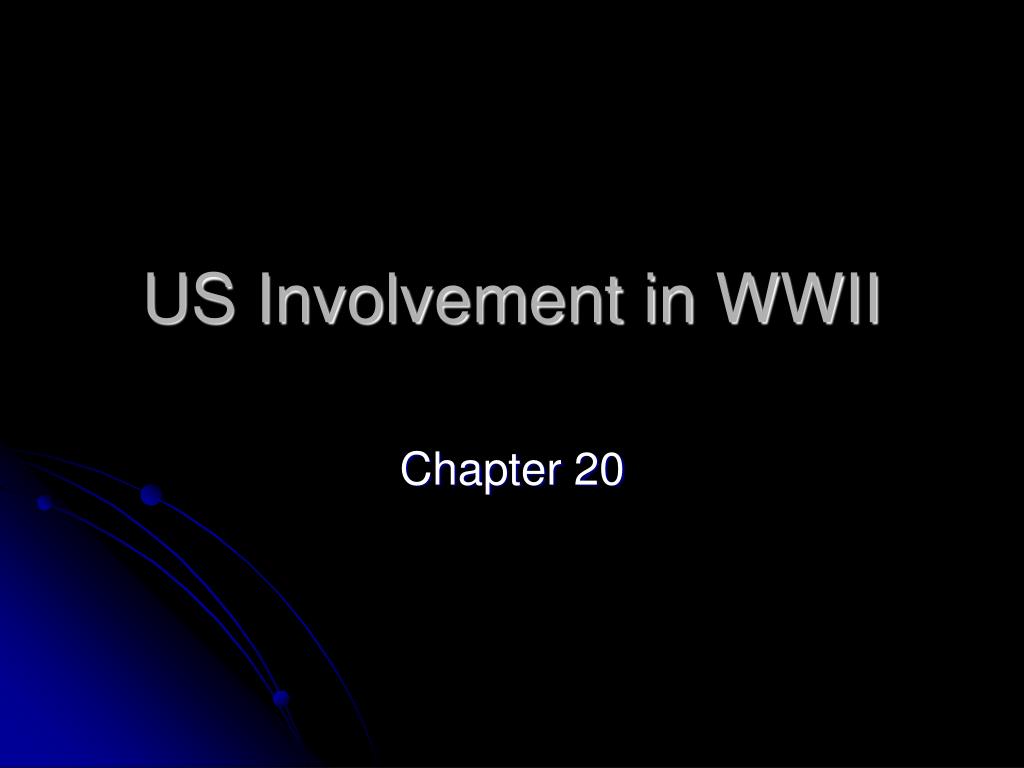 US Involvement in WWII

Chapter 20